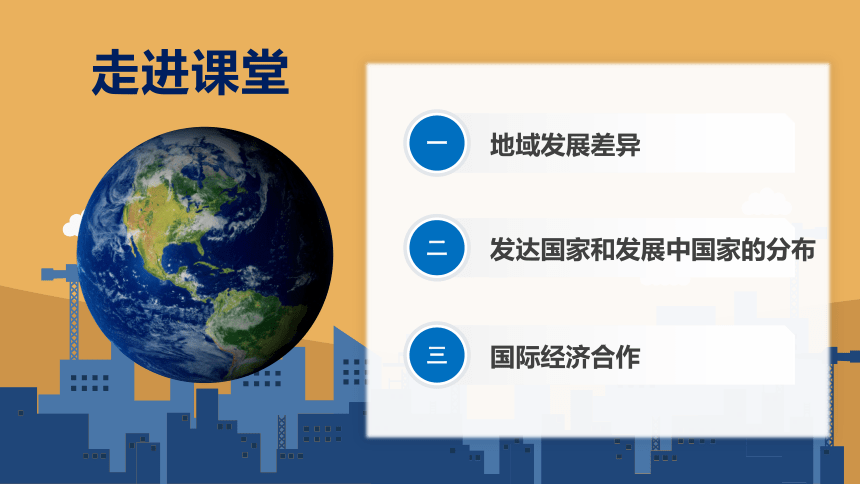 走进课堂

一 地域发展差异

二 发达国家和发展中国家的分布

三 国际经济合作